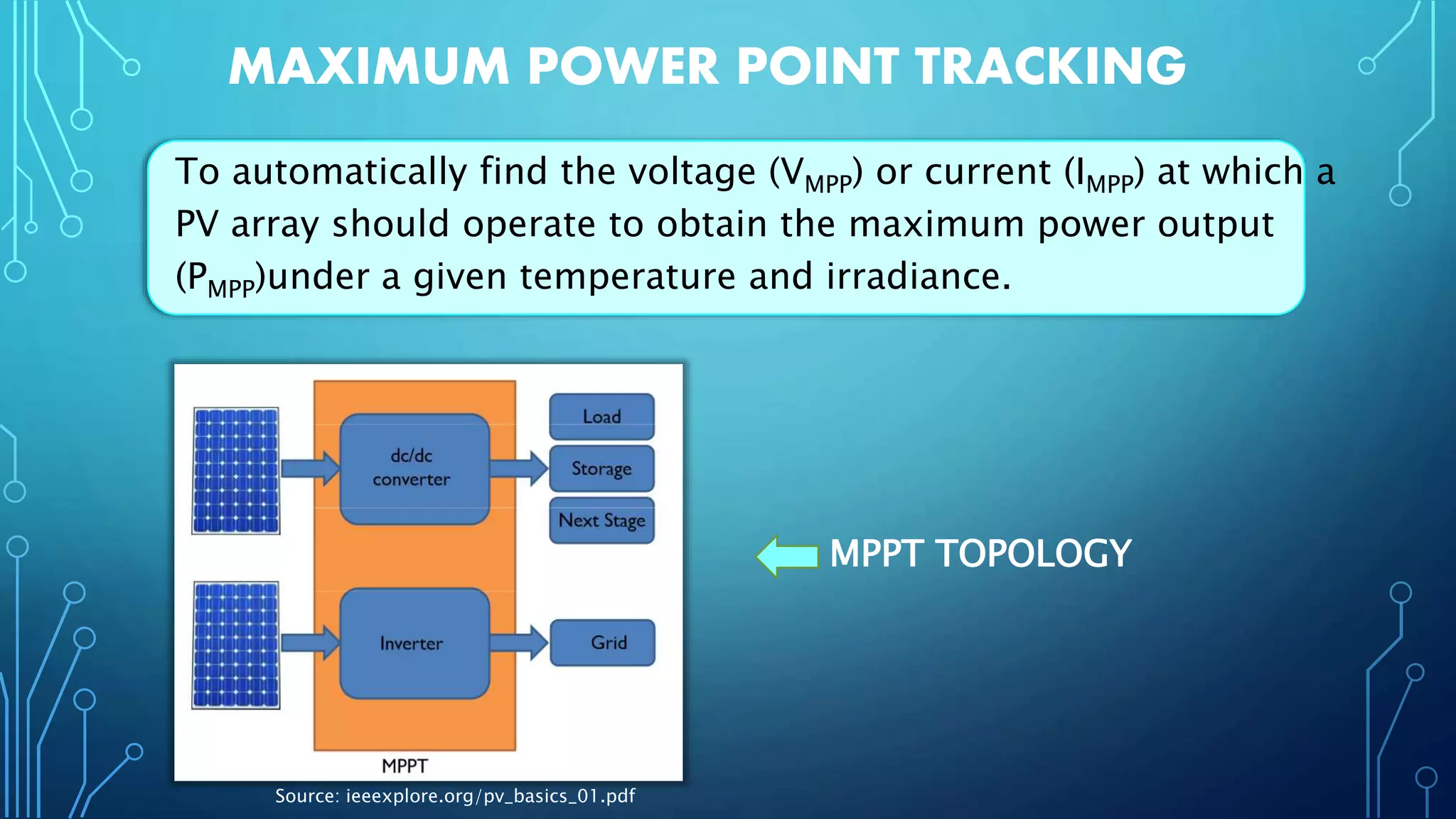 MAXIMUM POWER POINT TRACKING

To automatically find the voltage ($V_{MPP}$) or current ($I_{MPP}$) at which a PV array should operate to obtain the maximum power output ($P_{MPP}$)under a given temperature and irradiance.

dc/dc converter

Load

Storage

Next Stage

Inverter

Grid

MPPT

Source: ieeexplore.org/pv_basics_01.pdf

MPPT TOPOLOGY